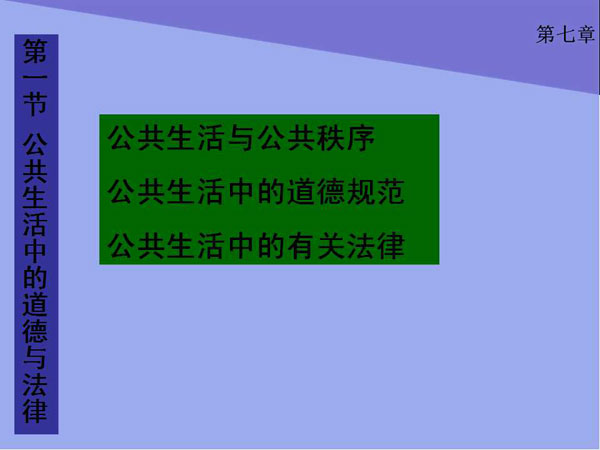 第七章

第一节 公共生活中的道德与法律

公共生活与公共秩序

公共生活中的道德规范

公共生活中的有关法律